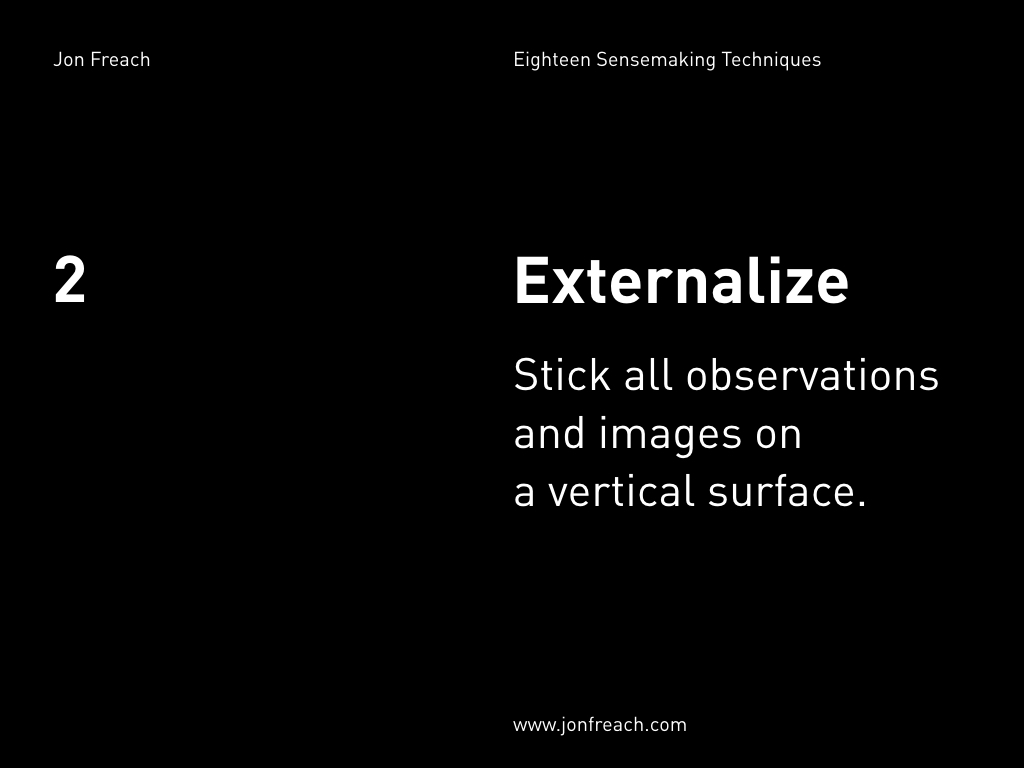 Jon Freach

Eighteen Sensemaking Techniques

2

Externalize

Stick all observations and images on a vertical surface.

www.jonfreach.com